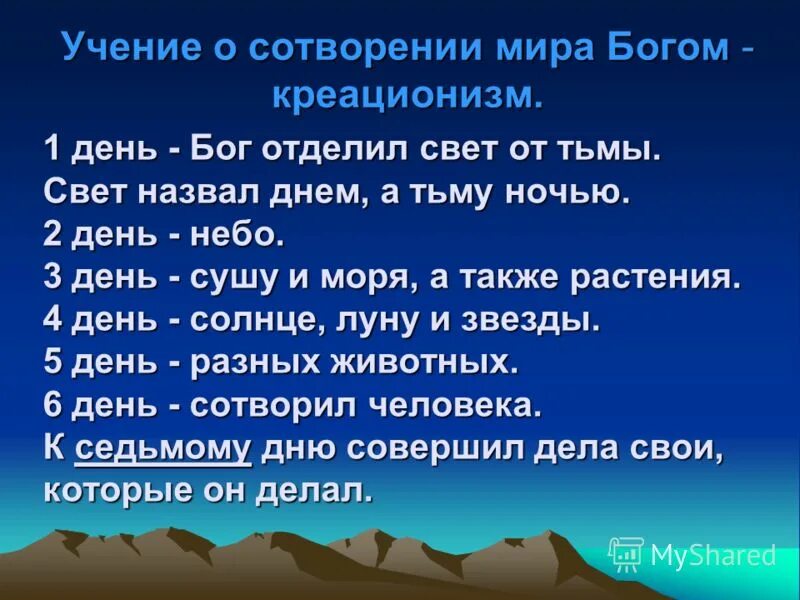 Учение о сотворении мира Богом - креационизм.

1 день - Бог отделил свет от тьмы. Свет назвал днем, а тьму ночью.
2 день - небо.
3 день - сушу и моря, а также растения.
4 день - солнце, луну и звезды.
5 день - разных животных.
6 день - сотворил человека.
К седьмому дню совершил дела свои, которые он делал.

MyShared